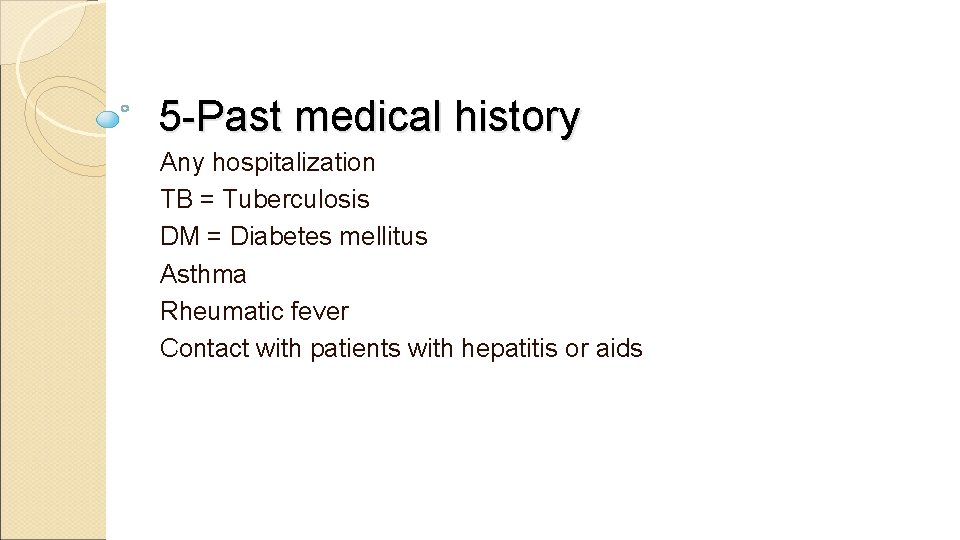 5-Past medical history

Any hospitalization
TB = Tuberculosis
DM = Diabetes mellitus
Asthma
Rheumatic fever
Contact with patients with hepatitis or aids